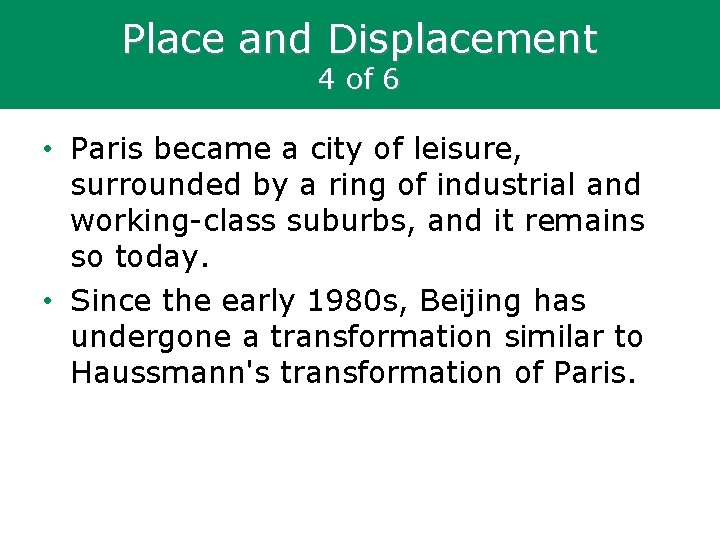 Place and Displacement
4 of 6

• Paris became a city of leisure, surrounded by a ring of industrial and working-class suburbs, and it remains so today.

• Since the early 1980s, Beijing has undergone a transformation similar to Haussmann's transformation of Paris.